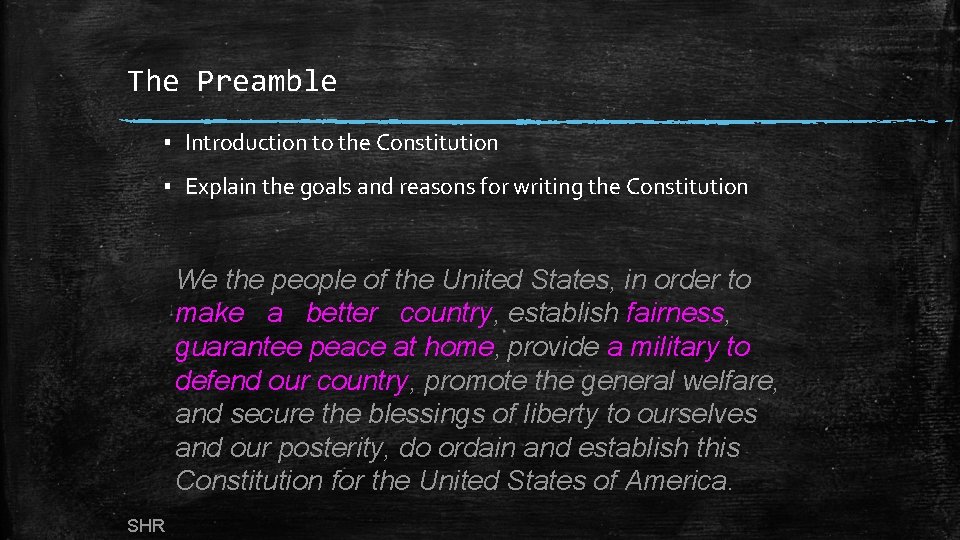 The Preamble

▪ Introduction to the Constitution

▪ Explain the goals and reasons for writing the Constitution

We the people of the United States, in order to make a better country, establish fairness, guarantee peace at home, provide a military to defend our country, promote the general welfare, and secure the blessings of liberty to ourselves and our posterity, do ordain and establish this Constitution for the United States of America.

SHR